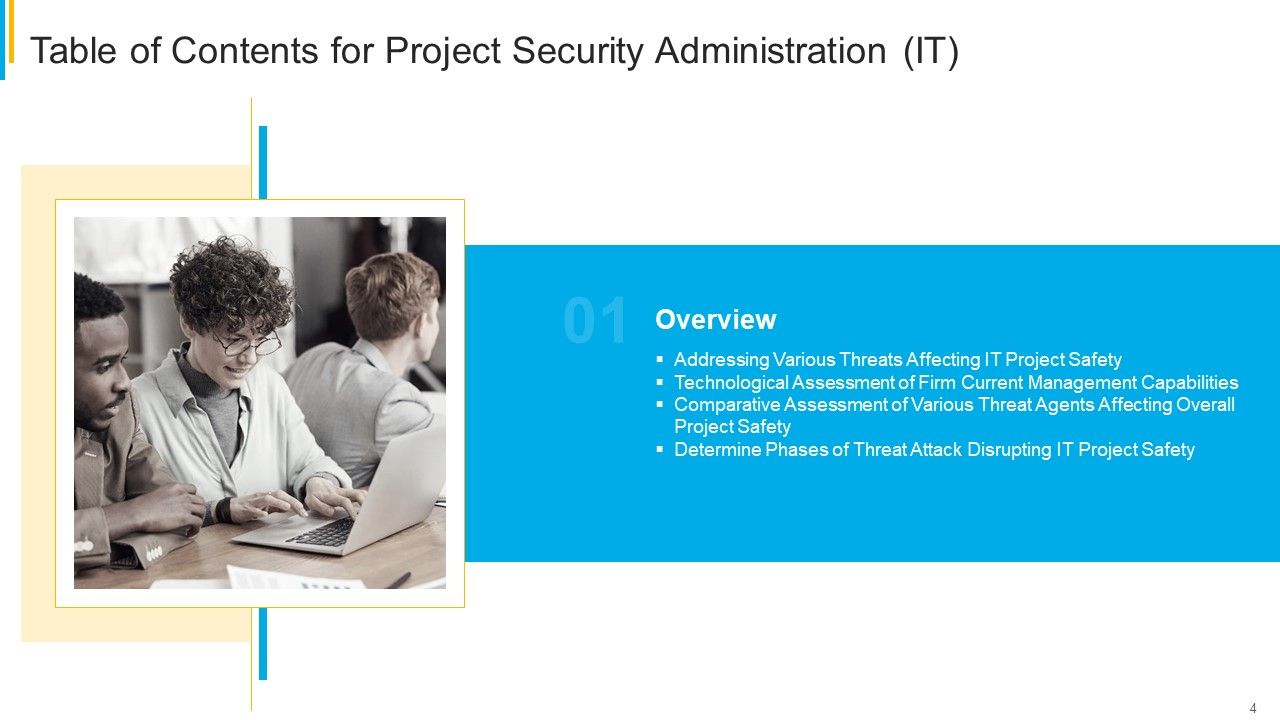 Table of Contents for Project Security Administration (IT)

01

Overview

▪ Addressing Various Threats Affecting IT Project Safety
▪ Technological Assessment of Firm Current Management Capabilities
▪ Comparative Assessment of Various Threat Agents Affecting Overall Project Safety
▪ Determine Phases of Threat Attack Disrupting IT Project Safety

4